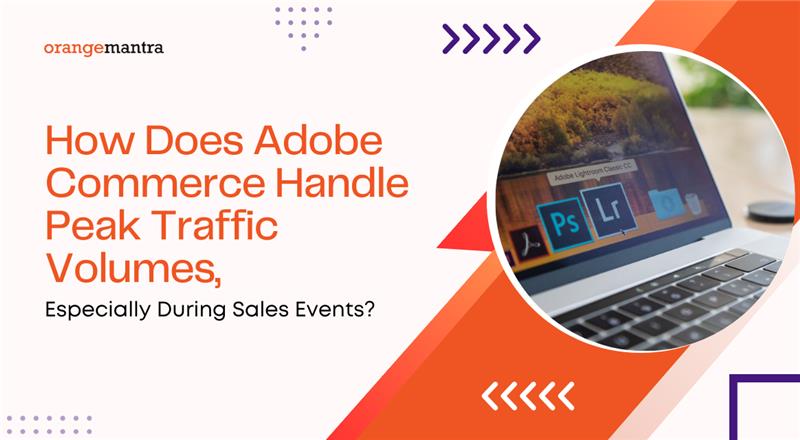 orangemantra

How Does Adobe Commerce Handle Peak Traffic Volumes,

Especially During Sales Events?

Adobe Lightroom Classic CC

Ps

Lr